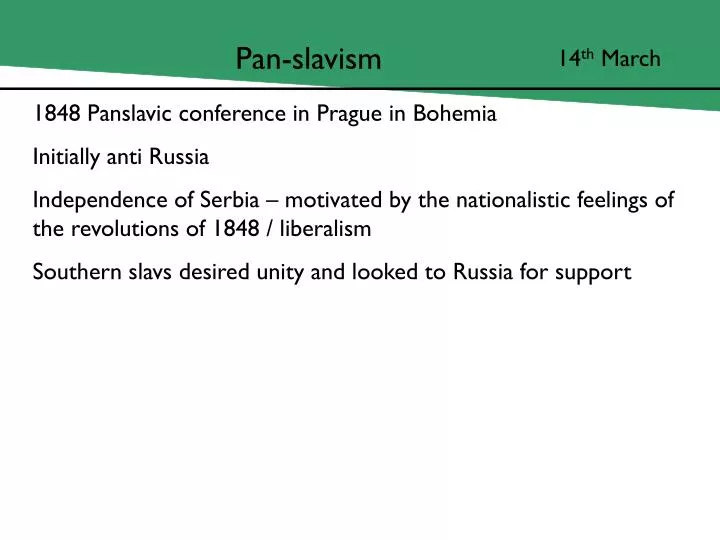 Pan-slavism

14th March

1848 Panslavic conference in Prague in Bohemia

Initially anti Russia

Independence of Serbia – motivated by the nationalistic feelings of the revolutions of 1848 / liberalism

Southern slavs desired unity and looked to Russia for support